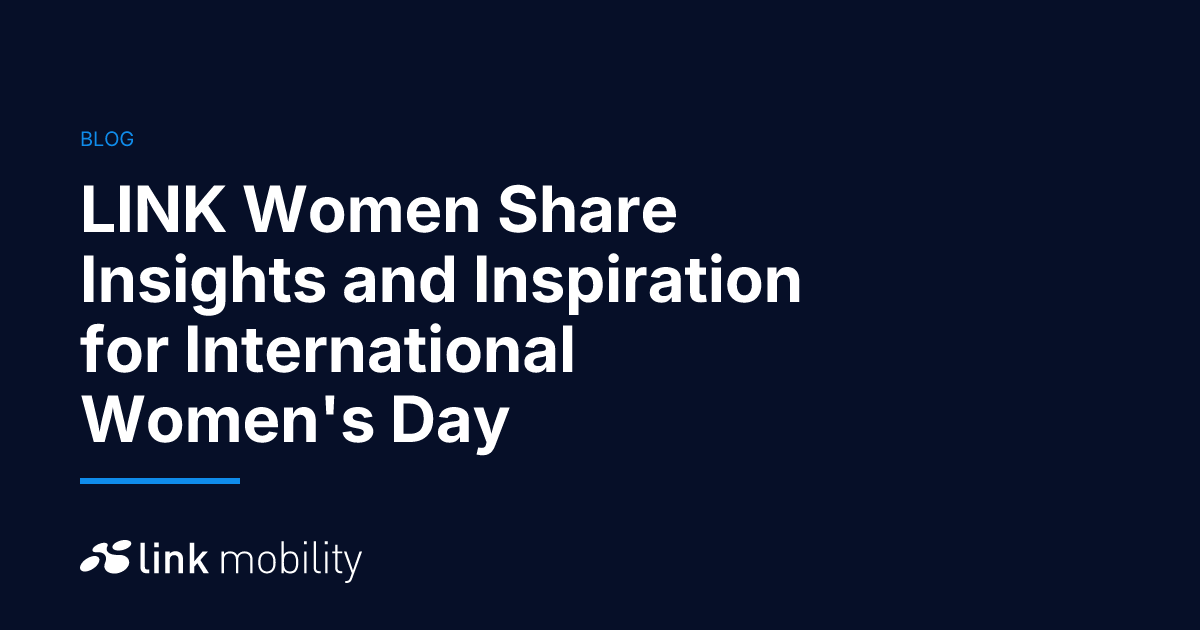 BLOG

LINK Women Share Insights and Inspiration for International Women's Day

link mobility